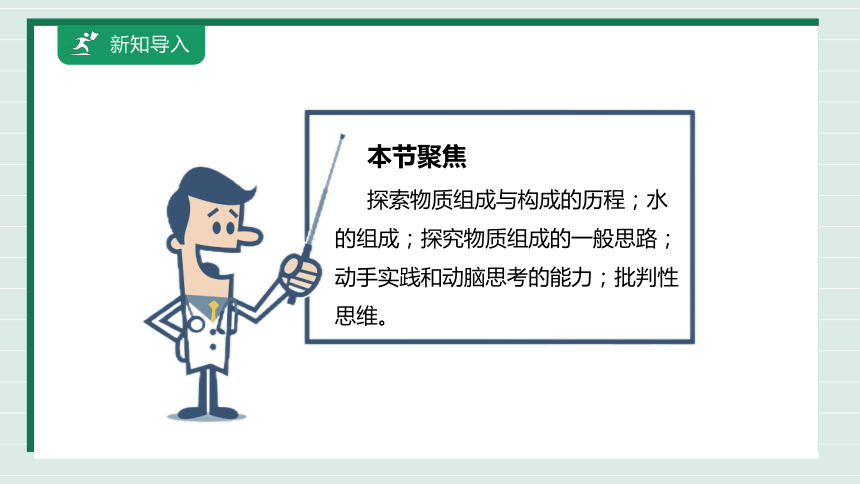 新知导入

本节聚焦

探索物质组成与构成的历程；水的组成；探究物质组成的一般思路；动手实践和动脑思考的能力；批判性思维。